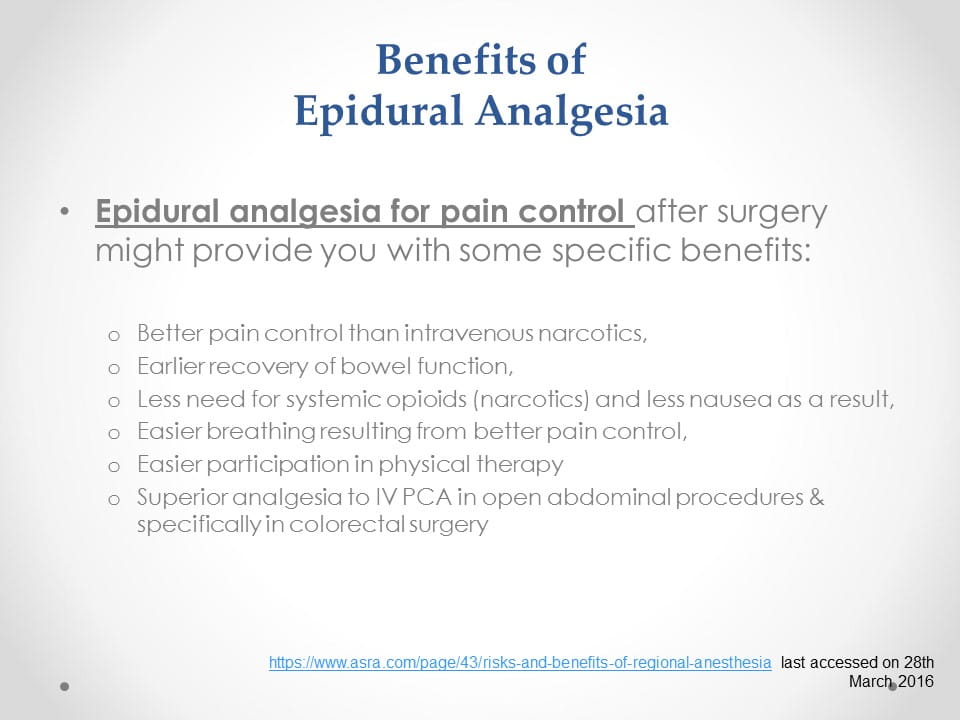 Benefits of
Epidural Analgesia

• Epidural analgesia for pain control after surgery might provide you with some specific benefits:

o Better pain control than intravenous narcotics,
o Earlier recovery of bowel function,
o Less need for systemic opioids (narcotics) and less nausea as a result,
o Easier breathing resulting from better pain control,
o Easier participation in physical therapy
o Superior analgesia to IV PCA in open abdominal procedures & specifically in colorectal surgery

https://www.asra.com/page/43/risks-and-benefits-of-regional-anesthesia last accessed on 28th March 2016